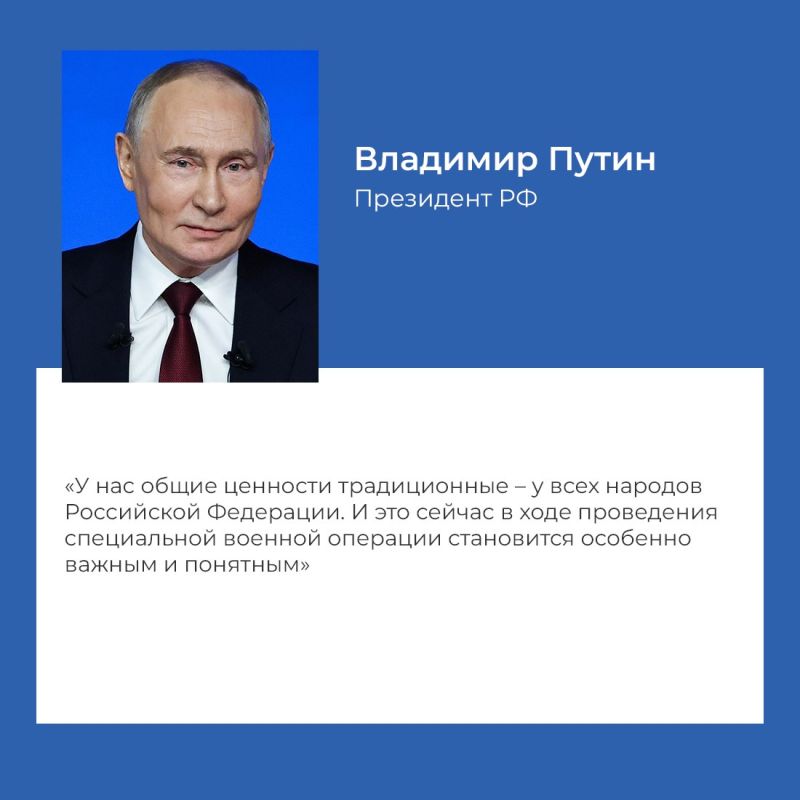 Владимир Путин
Президент РФ

«У нас общие ценности традиционные – у всех народов Российской Федерации. И это сейчас в ходе проведения специальной военной операции становится особенно важным и понятным»